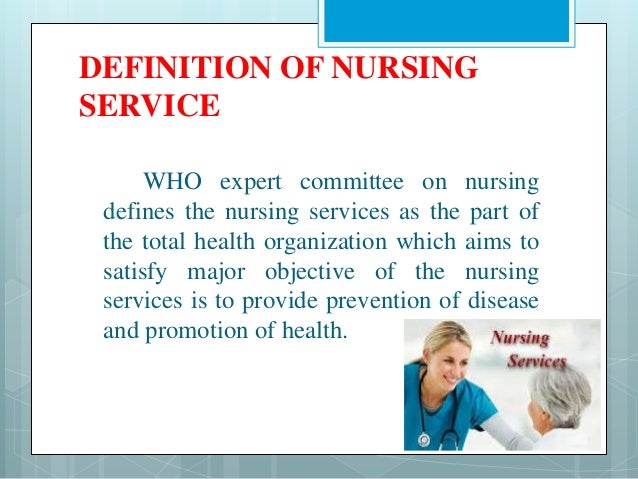 DEFINITION OF NURSING SERVICE

WHO expert committee on nursing defines the nursing services as the part of the total health organization which aims to satisfy major objective of the nursing services is to provide prevention of disease and promotion of health.

Nursing Services